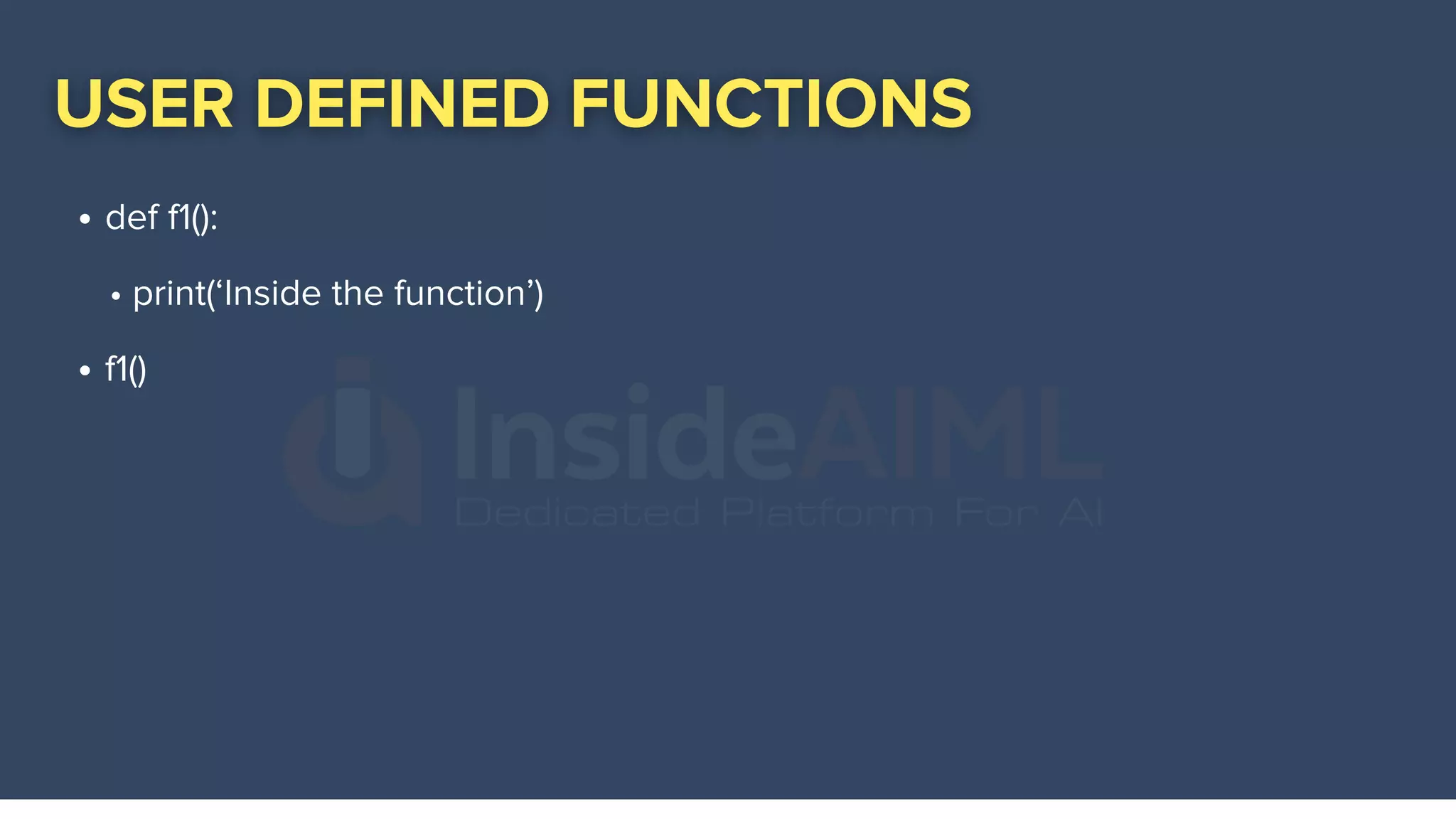 USER DEFINED FUNCTIONS

• def f1():

• print(‘Inside the function’)

• f1()

InsideAIML
Dedicated Platform For AI